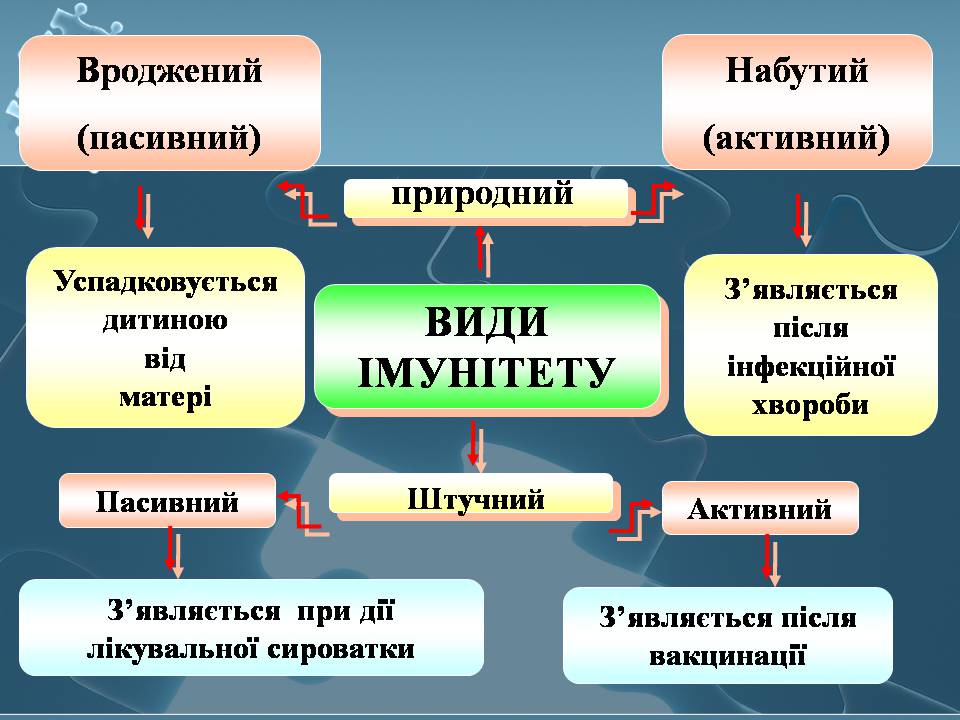 Вроджений
(пасивний)

Набутий
(активний)

природний

Успадковується дитиною від матері

ВИДИ ІМУНІТЕТУ

З’являється після інфекційної хвороби

Пасивний

Штучний

Активний

З’являється при дії лікувальної сироватки

З’являється після вакцинації